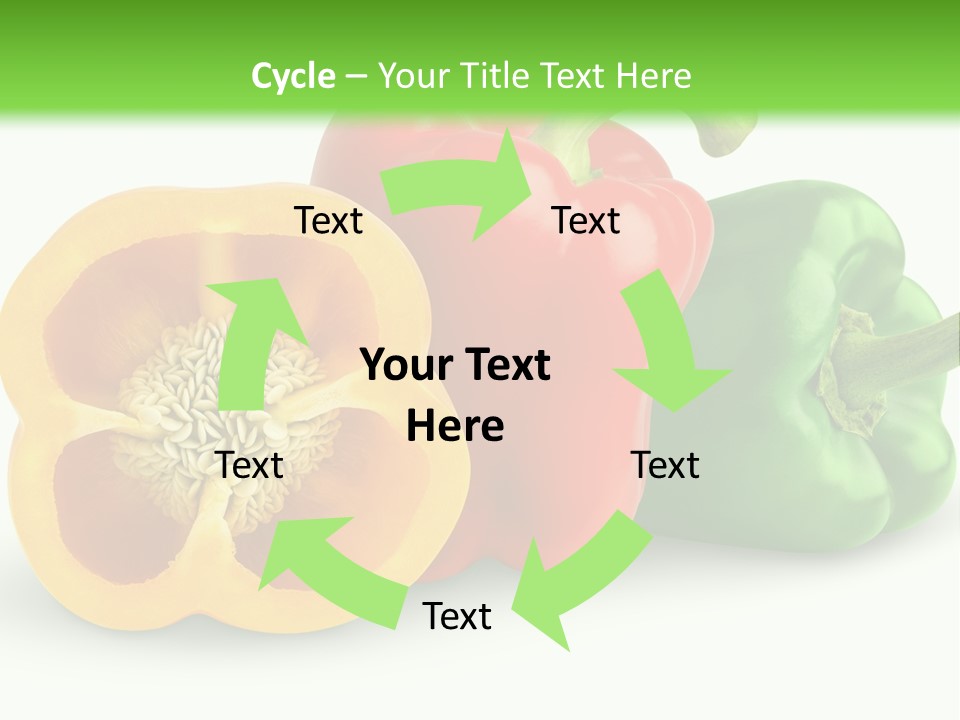 Cycle – Your Title Text Here

Text

Text

Your Text Here

Text

Text

Text